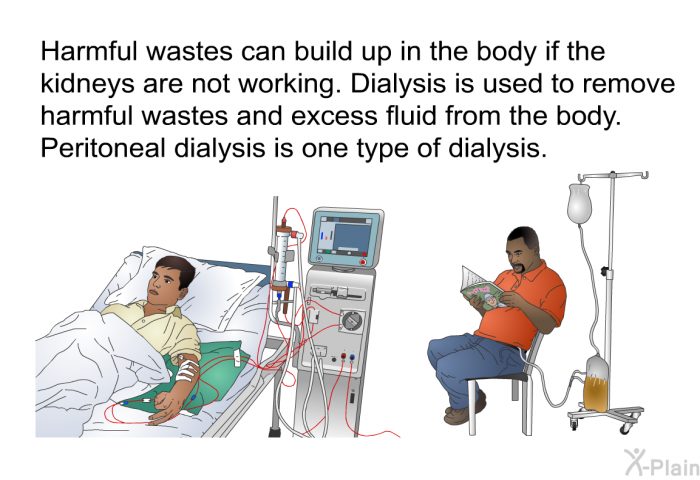 Harmful wastes can build up in the body if the kidneys are not working. Dialysis is used to remove harmful wastes and excess fluid from the body. Peritoneal dialysis is one type of dialysis.

X-Plain